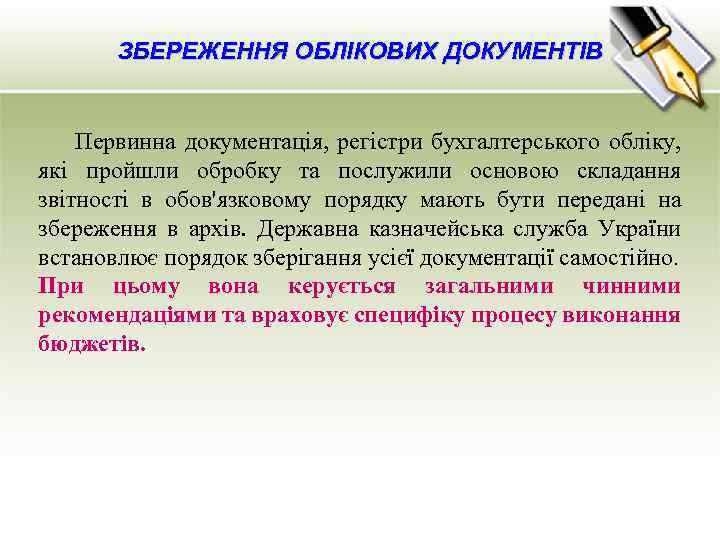 ЗБЕРЕЖЕННЯ ОБЛІКОВИХ ДОКУМЕНТІВ

Первинна документація, регістри бухгалтерського обліку, які пройшли обробку та послужили основою складання звітності в обов'язковому порядку мають бути передані на збереження в архів. Державна казначейська служба України встановлює порядок зберігання усієї документації самостійно. При цьому вона керується загальними чинними рекомендаціями та враховує специфіку процесу виконання бюджетів.